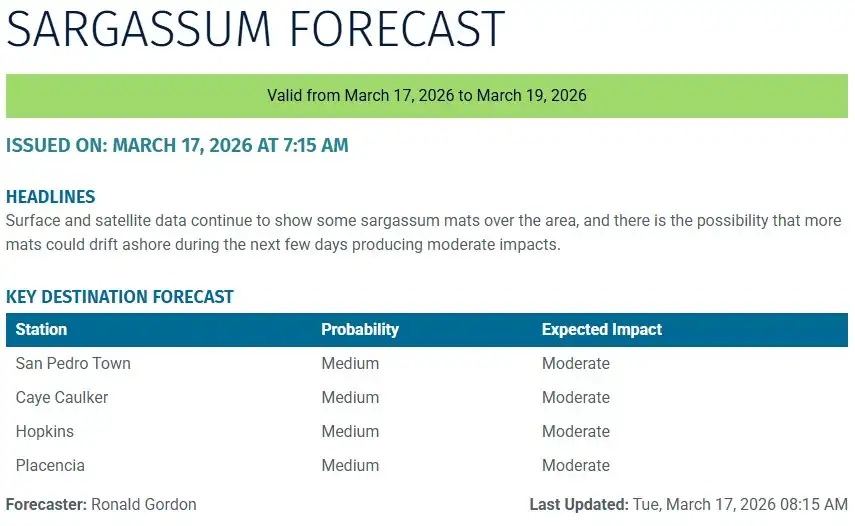 SARGASSUM FORECAST

Valid from March 17, 2026 to March 19, 2026

ISSUED ON: MARCH 17, 2026 AT 7:15 AM

HEADLINES
Surface and satellite data continue to show some sargassum mats over the area, and there is the possibility that more mats could drift ashore during the next few days producing moderate impacts.

KEY DESTINATION FORECAST

| Station | Probability | Expected Impact |
|---|---|---|
| San Pedro Town | Medium | Moderate |
| Caye Caulker | Medium | Moderate |
| Hopkins | Medium | Moderate |
| Placencia | Medium | Moderate |

Forecaster: Ronald Gordon

Last Updated: Tue, March 17, 2026 08:15 AM